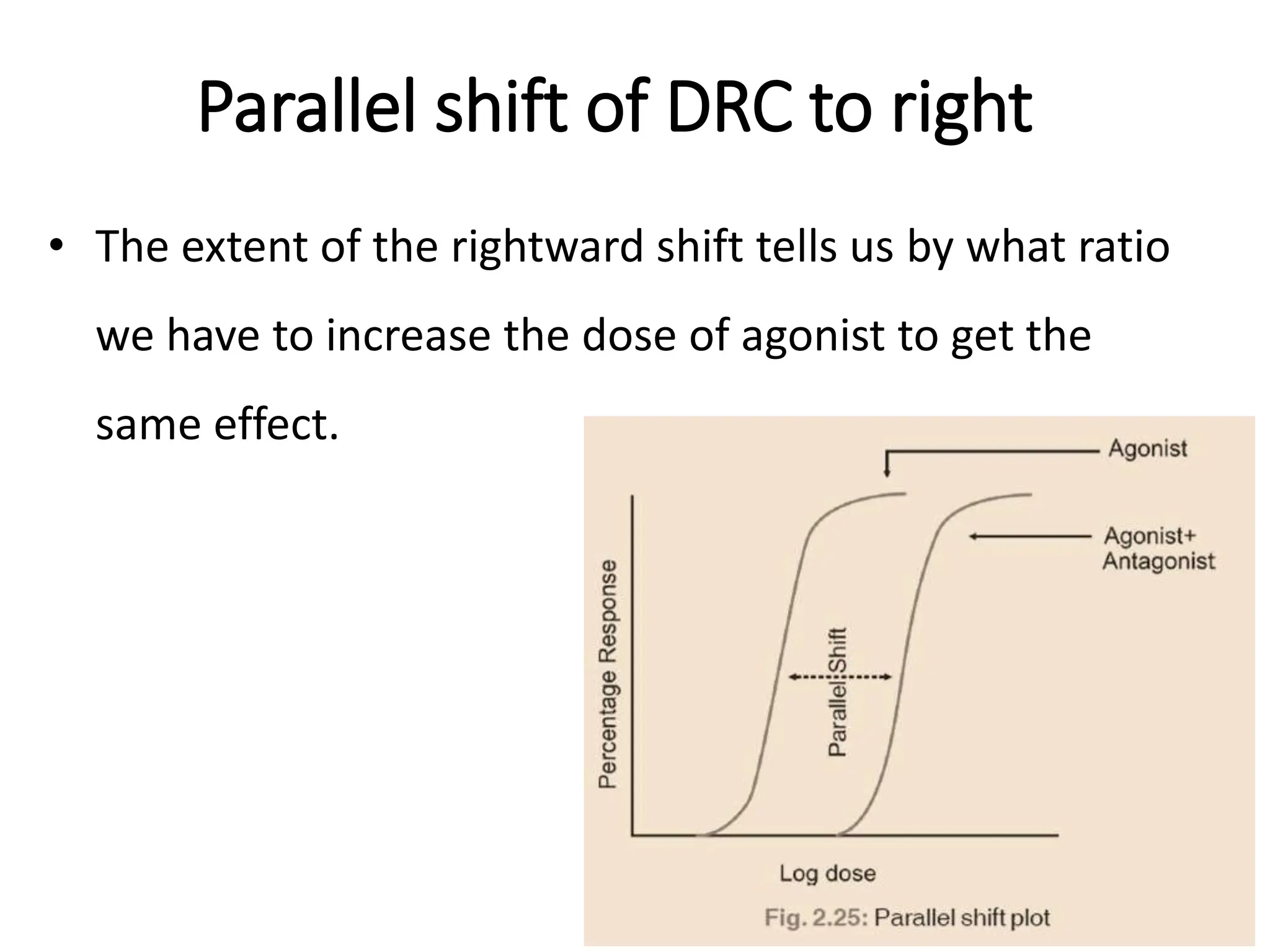 Parallel shift of DRC to right

• The extent of the rightward shift tells us by what ratio we have to increase the dose of agonist to get the same effect.

Agonist

Agonist+
Antagonist

Percentage Response

Parallel Shift

Log dose

Fig. 2.25: Parallel shift plot